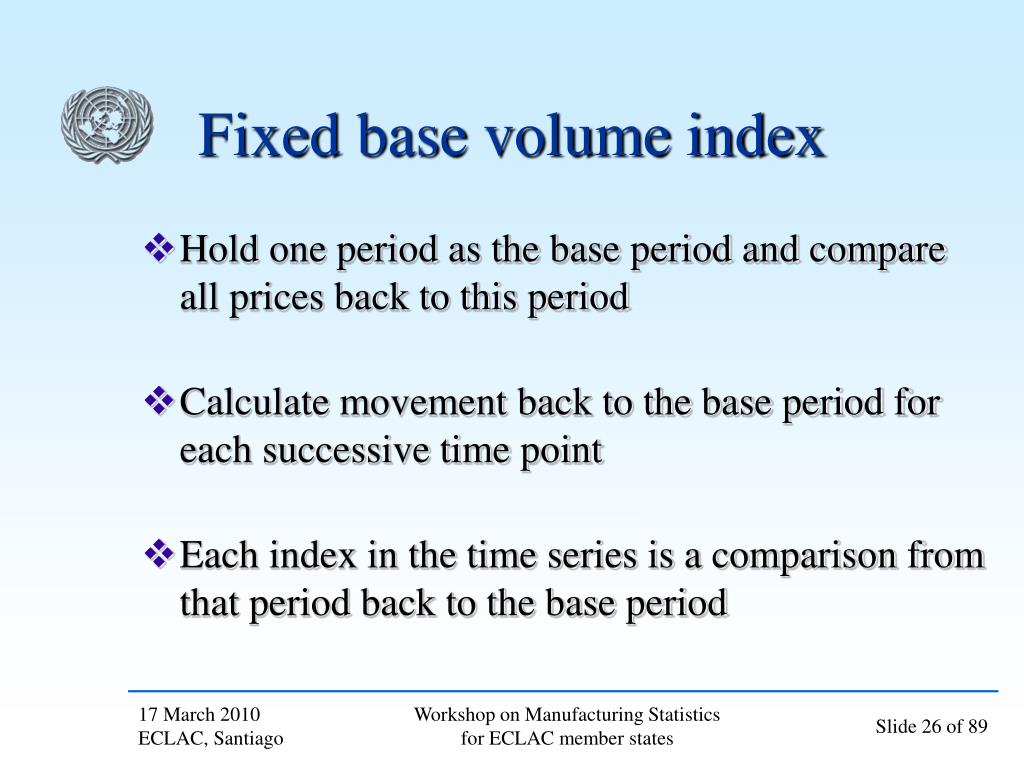 Fixed base volume index

❖ Hold one period as the base period and compare all prices back to this period

❖ Calculate movement back to the base period for each successive time point

❖ Each index in the time series is a comparison from that period back to the base period

17 March 2010
ECLAC, Santiago

Workshop on Manufacturing Statistics
for ECLAC member states

Slide 26 of 89